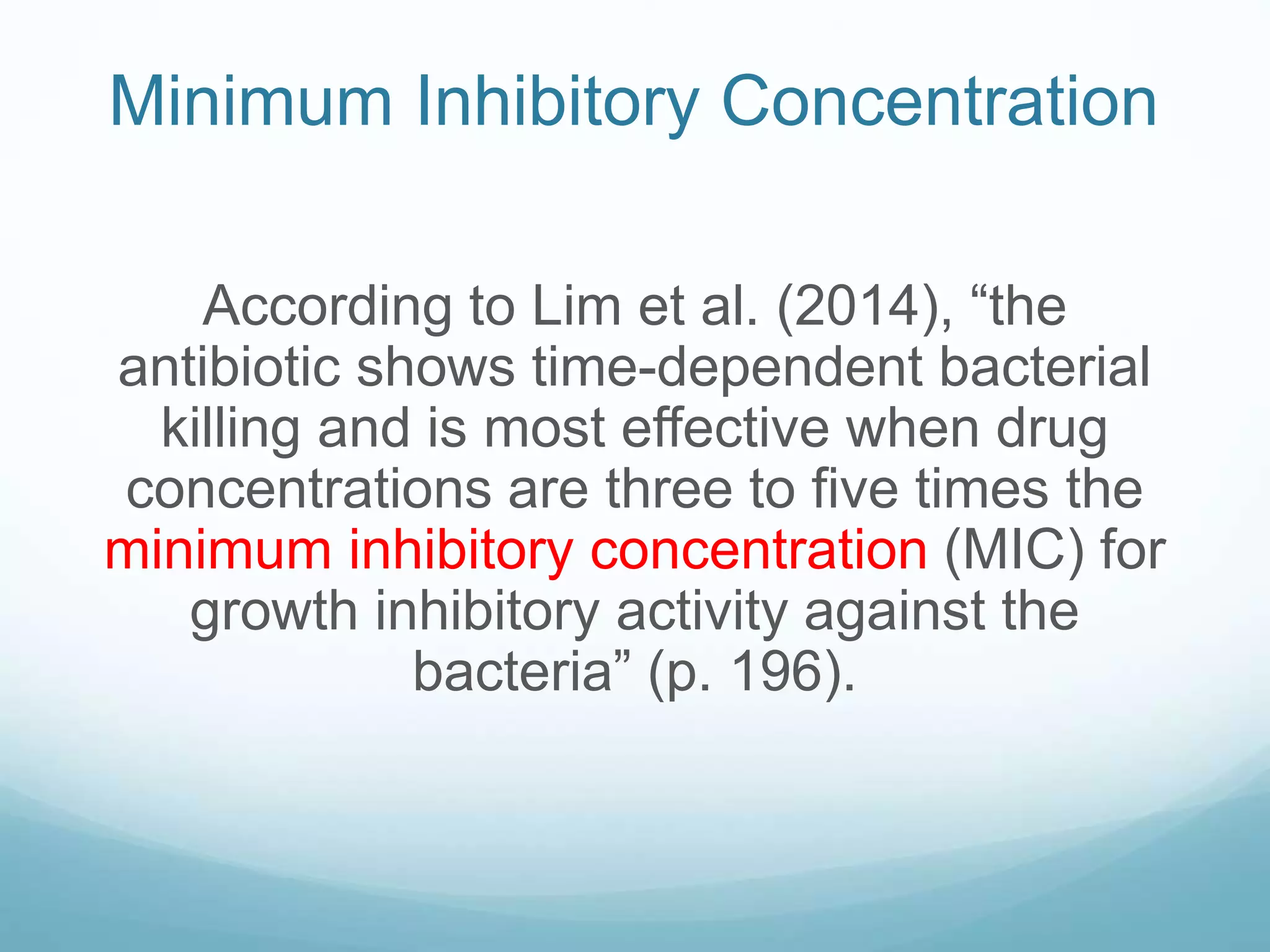 Minimum Inhibitory Concentration

According to Lim et al. (2014), “the antibiotic shows time-dependent bacterial killing and is most effective when drug concentrations are three to five times the minimum inhibitory concentration (MIC) for growth inhibitory activity against the bacteria” (p. 196).